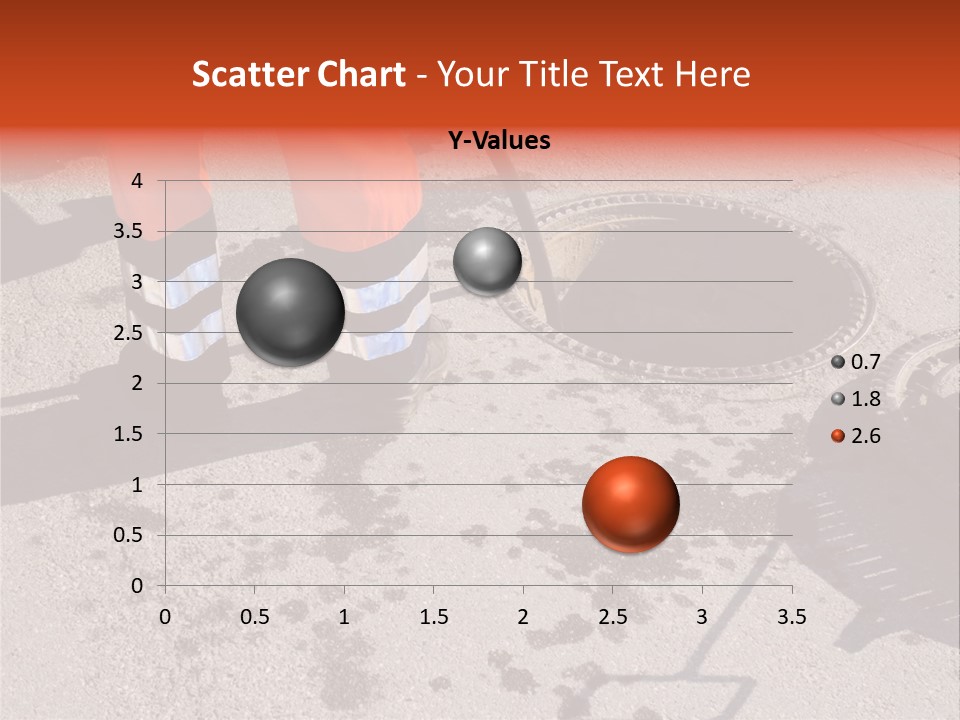 Scatter Chart - Your Title Text Here

Y-Values

4
3.5
3
2.5
2
1.5
1
0.5
0

0 0.5 1 1.5 2 2.5 3 3.5

0.7
1.8
2.6